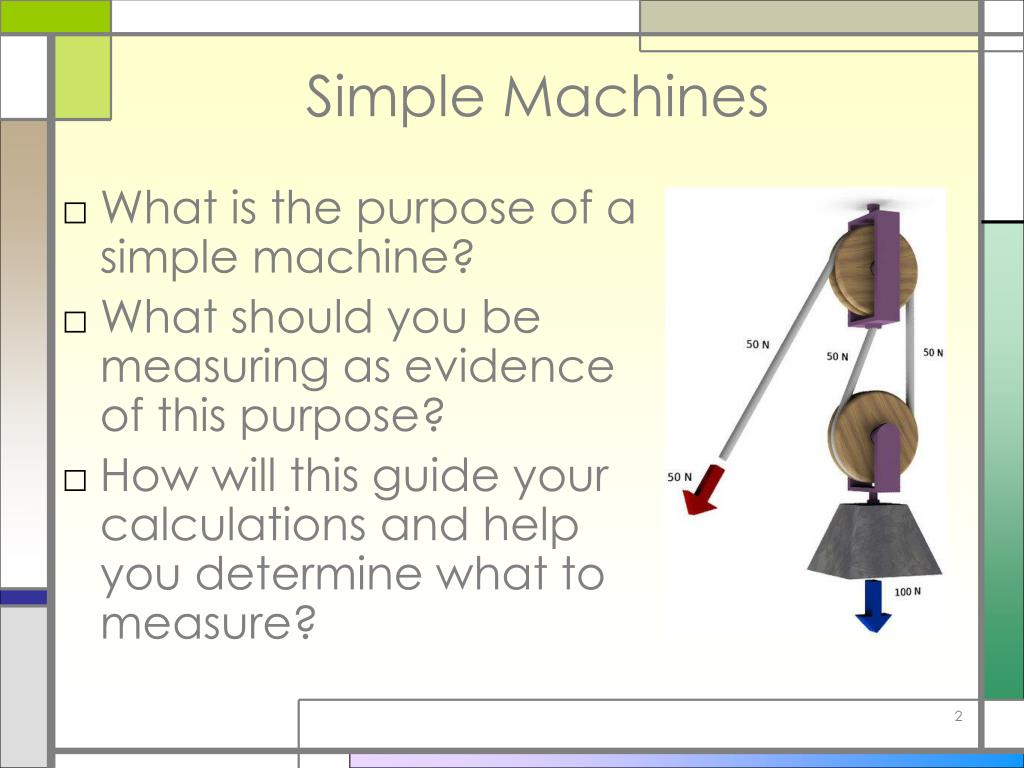 Simple Machines

□ What is the purpose of a simple machine?
□ What should you be measuring as evidence of this purpose?
□ How will this guide your calculations and help you determine what to measure?

50 N
50 N
50 N
50 N
100 N

2